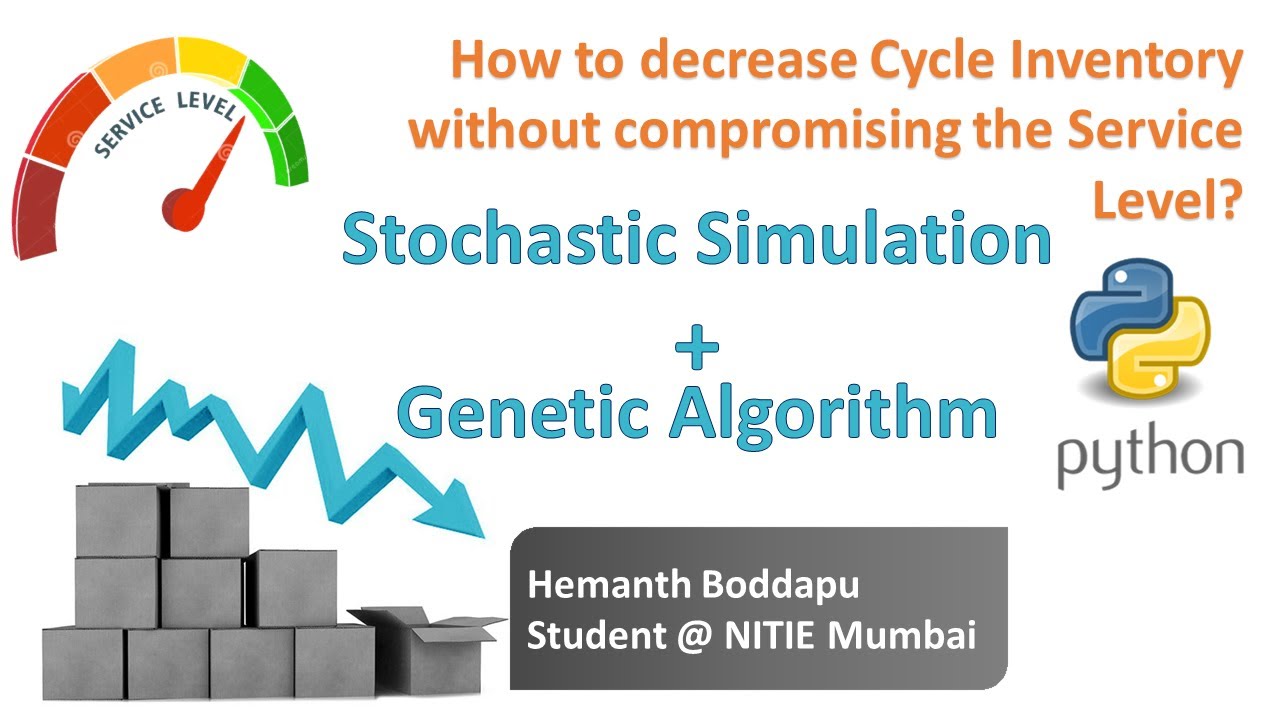 SERVICE LEVEL

How to decrease Cycle Inventory without compromising the Service Level?

Stochastic Simulation
+
Genetic Algorithm

python

Hemanth Boddapu
Student @ NITIE Mumbai